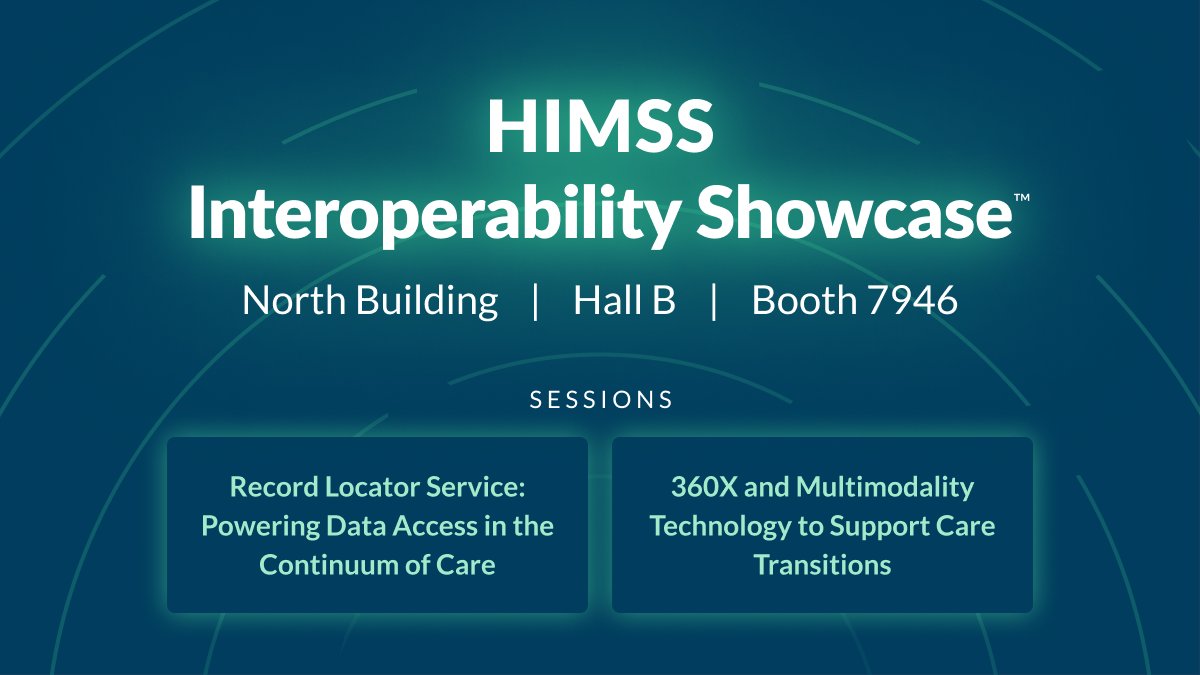 HIMSS
Interoperability Showcase™

North Building | Hall B | Booth 7946

SESSIONS

Record Locator Service: Powering Data Access in the Continuum of Care

360X and Multimodality Technology to Support Care Transitions